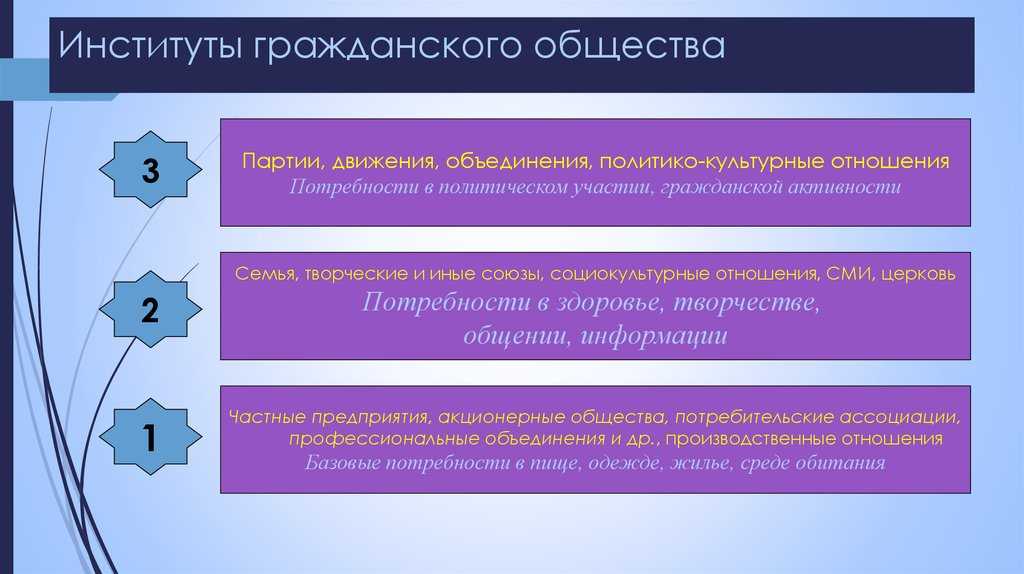 Институты гражданского общества

3

Партии, движения, объединения, политико-культурные отношения
Потребности в политическом участии, гражданской активности

2

Семья, творческие и иные союзы, социокультурные отношения, СМИ, церковь
Потребности в здоровье, творчестве, общении, информации

1

Частные предприятия, акционерные общества, потребительские ассоциации, профессиональные объединения и др., производственные отношения
Базовые потребности в пище, одежде, жилье, среде обитания